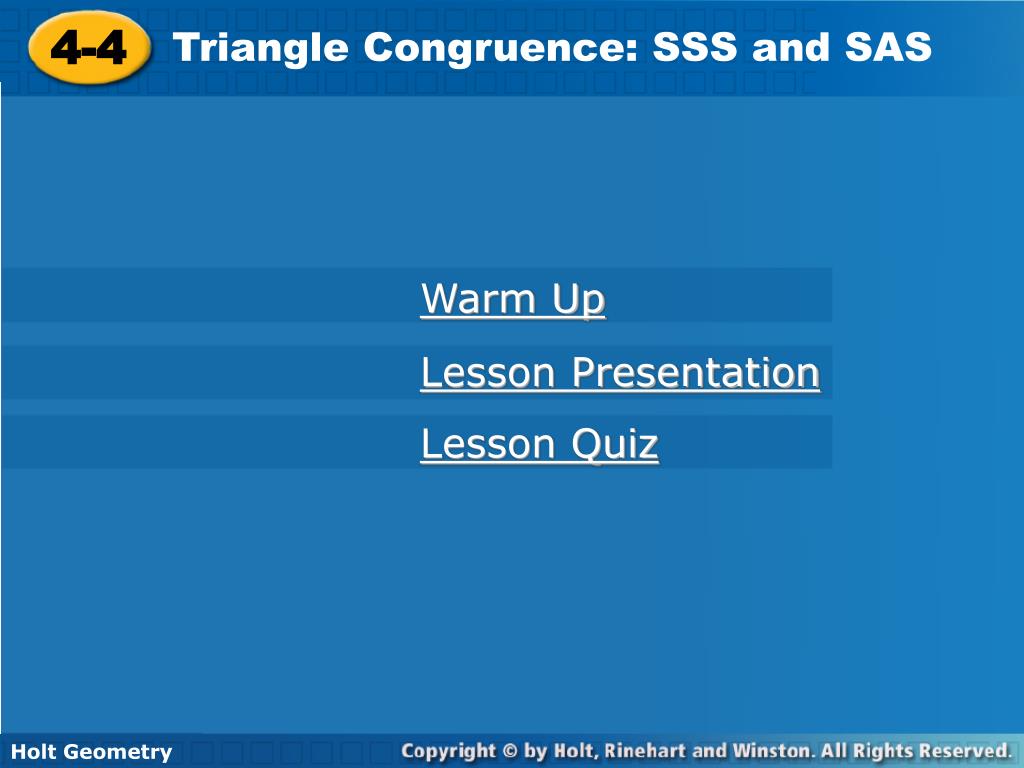 4-4 Triangle Congruence: SSS and SAS

Warm Up

Lesson Presentation

Lesson Quiz

Holt Geometry

Copyright © by Holt, Rinehart and Winston. All Rights Reserved.